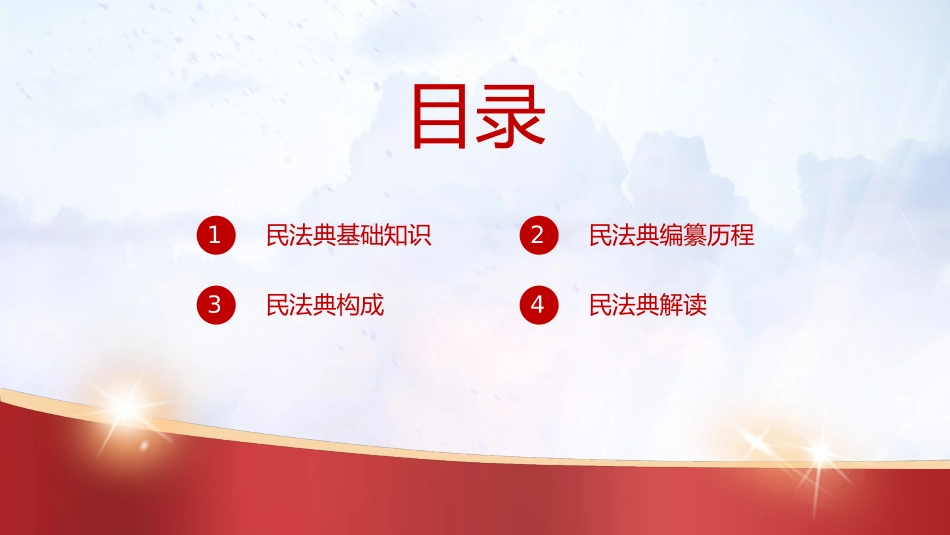 目录

1 民法典基础知识

2 民法典编纂历程

3 民法典构成

4 民法典解读